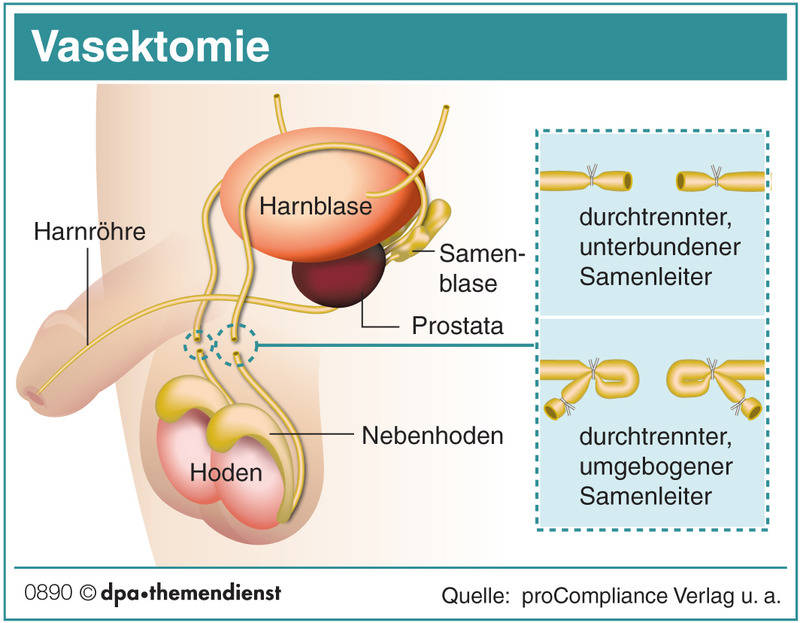 Vasektomie

Harnröhre

Harnblase

Samenblase

Prostata

Nebenhoden

Hoden

durchtrennter, unterbundener Samenleiter

durchtrennter, umgebogener Samenleiter

0890 © dpa•themendienst

Quelle: proCompliance Verlag u. a.